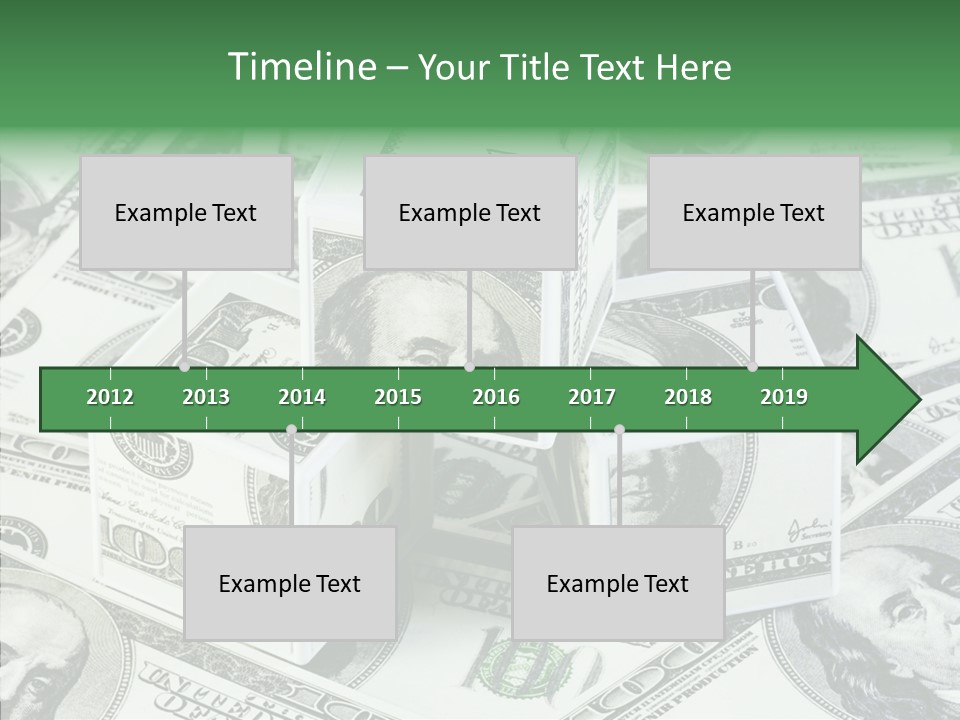 Timeline – Your Title Text Here

Example Text

Example Text

Example Text

2012 2013 2014 2015 2016 2017 2018 2019

Example Text

Example Text